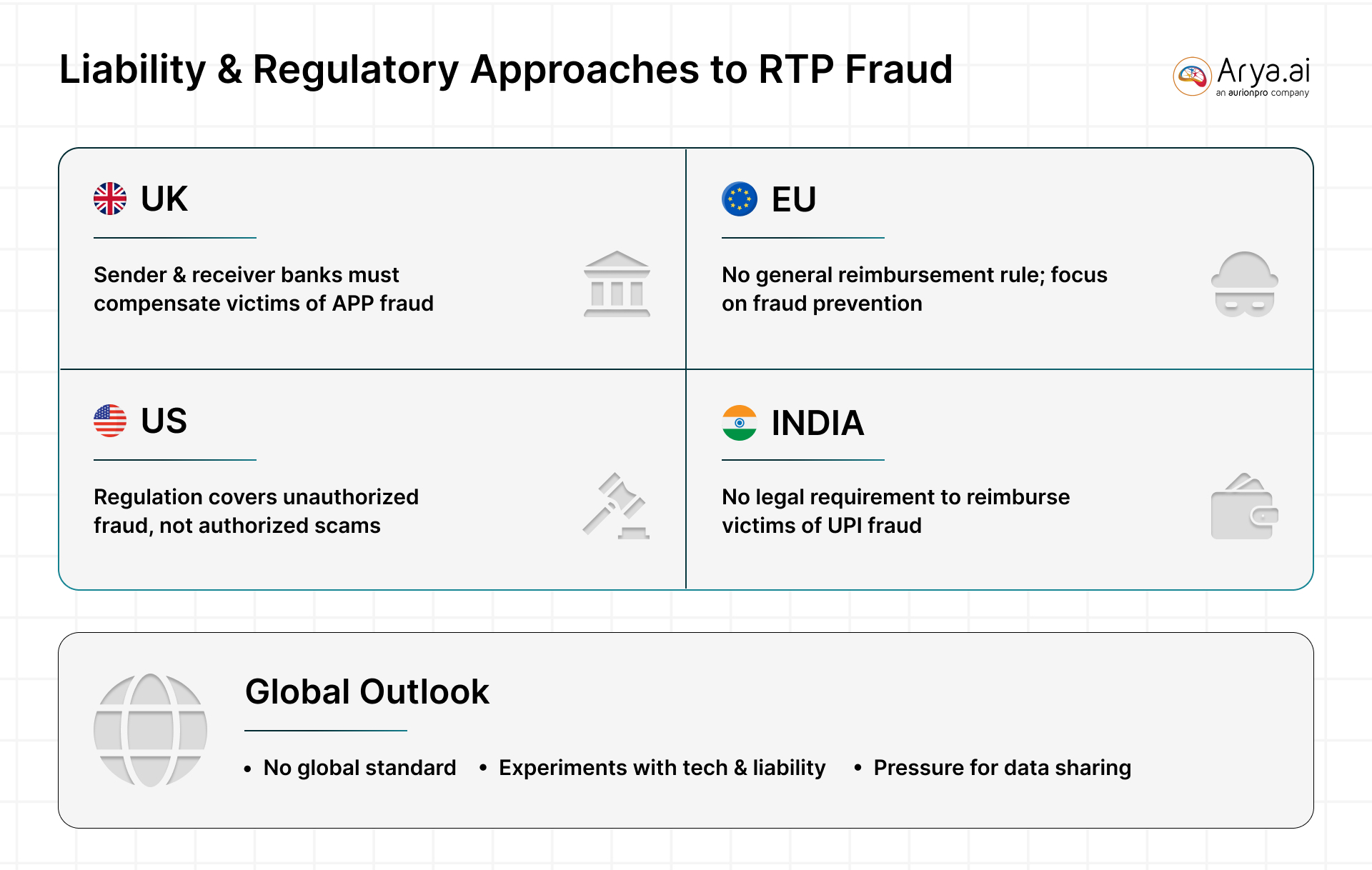 Liability & Regulatory Approaches to RTP Fraud

Arya.ai
an aurionpro company

UK

Sender & receiver banks must compensate victims of APP fraud

EU

No general reimbursement rule; focus on fraud prevention

US

Regulation covers unauthorized fraud, not authorized scams

INDIA

No legal requirement to reimburse victims of UPI fraud

Global Outlook

• No global standard • Experiments with tech & liability • Pressure for data sharing